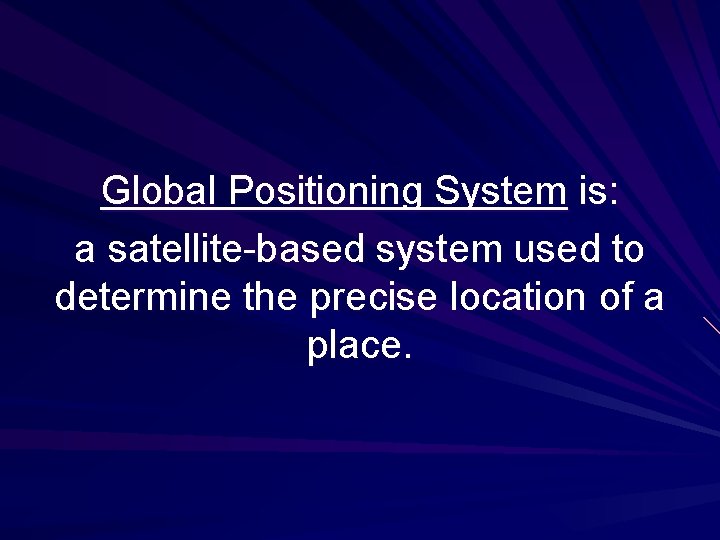 Global Positioning System is:

a satellite-based system used to determine the precise location of a place.